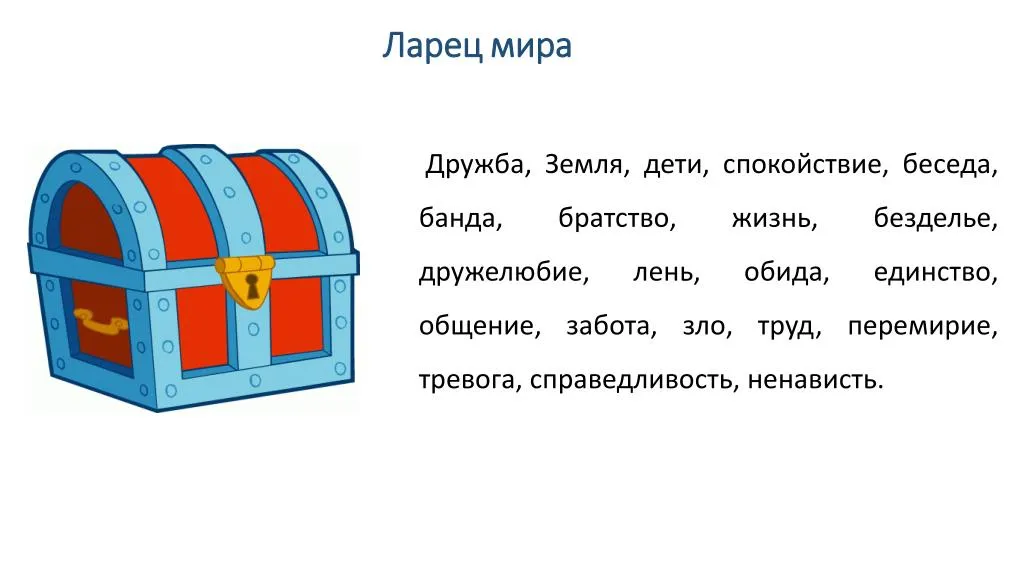 Ларец мира

Дружба, Земля, дети, спокойствие, беседа, банда, братство, жизнь, безделье, дружелюбие, лень, обида, единство, общение, забота, зло, труд, перемирие, тревога, справедливость, ненависть.